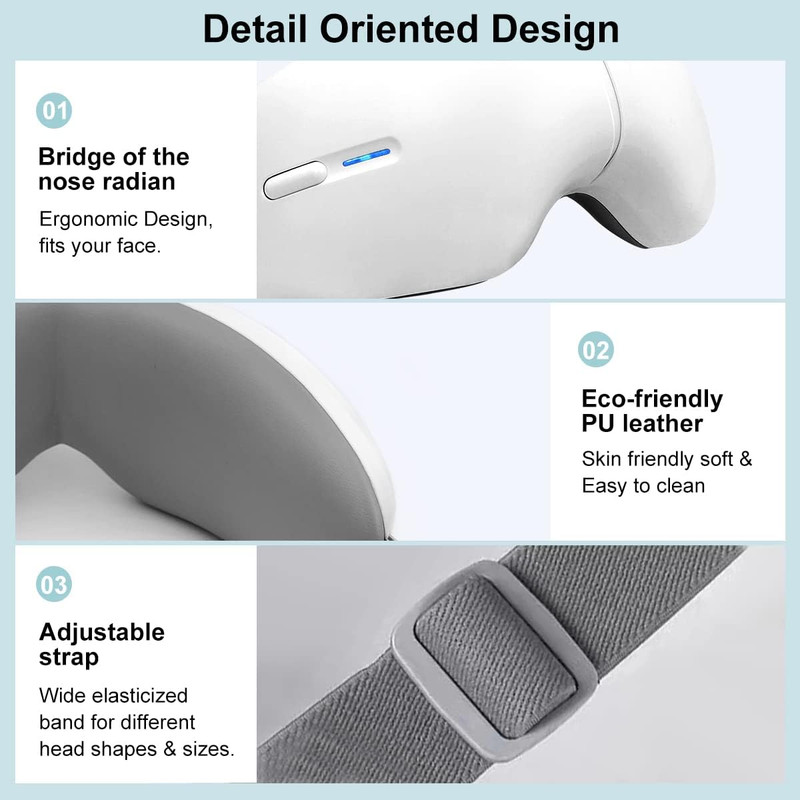 Detail Oriented Design

01

Bridge of the nose radian

Ergonomic Design, fits your face.

02

Eco-friendly PU leather

Skin friendly soft & Easy to clean

03

Adjustable strap

Wide elasticized band for different head shapes & sizes.